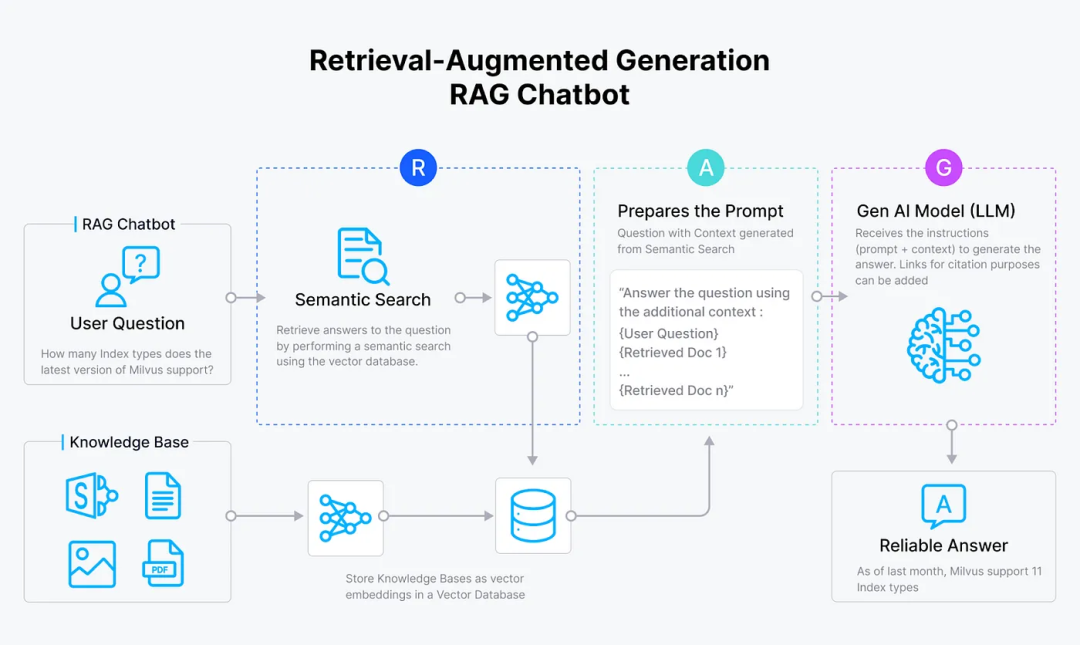 Retrieval-Augmented Generation
RAG Chatbot

RAG Chatbot

User Question

How many Index types does the latest version of Milvus support?

R

Semantic Search

Retrieve answers to the question by performing a semantic search using the vector database.

A

Prepares the Prompt

Question with Context generated from Semantic Search

"Answer the question using the additional context :
{User Question}
{Retrieved Doc 1}
...
{Retrieved Doc n}"

G

Gen AI Model (LLM)

Receives the instructions (prompt + context) to generate the answer. Links for citation purposes can be added

Knowledge Base

S

PDF

Store Knowledge Bases as vector embeddings in a Vector Database

A

Reliable Answer

As of last month, Milvus support 11 Index types